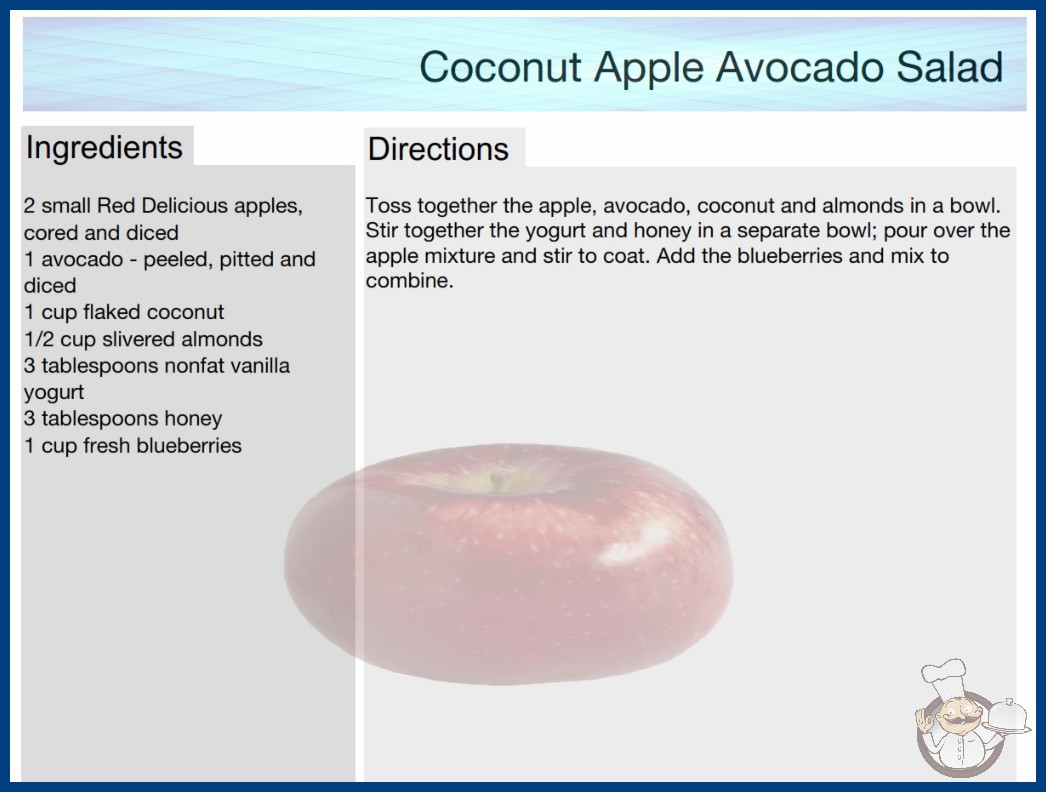 Coconut Apple Avocado Salad

Ingredients

2 small Red Delicious apples, cored and diced
1 avocado - peeled, pitted and diced
1 cup flaked coconut
1/2 cup slivered almonds
3 tablespoons nonfat vanilla yogurt
3 tablespoons honey
1 cup fresh blueberries

Directions

Toss together the apple, avocado, coconut and almonds in a bowl. Stir together the yogurt and honey in a separate bowl; pour over the apple mixture and stir to coat. Add the blueberries and mix to combine.